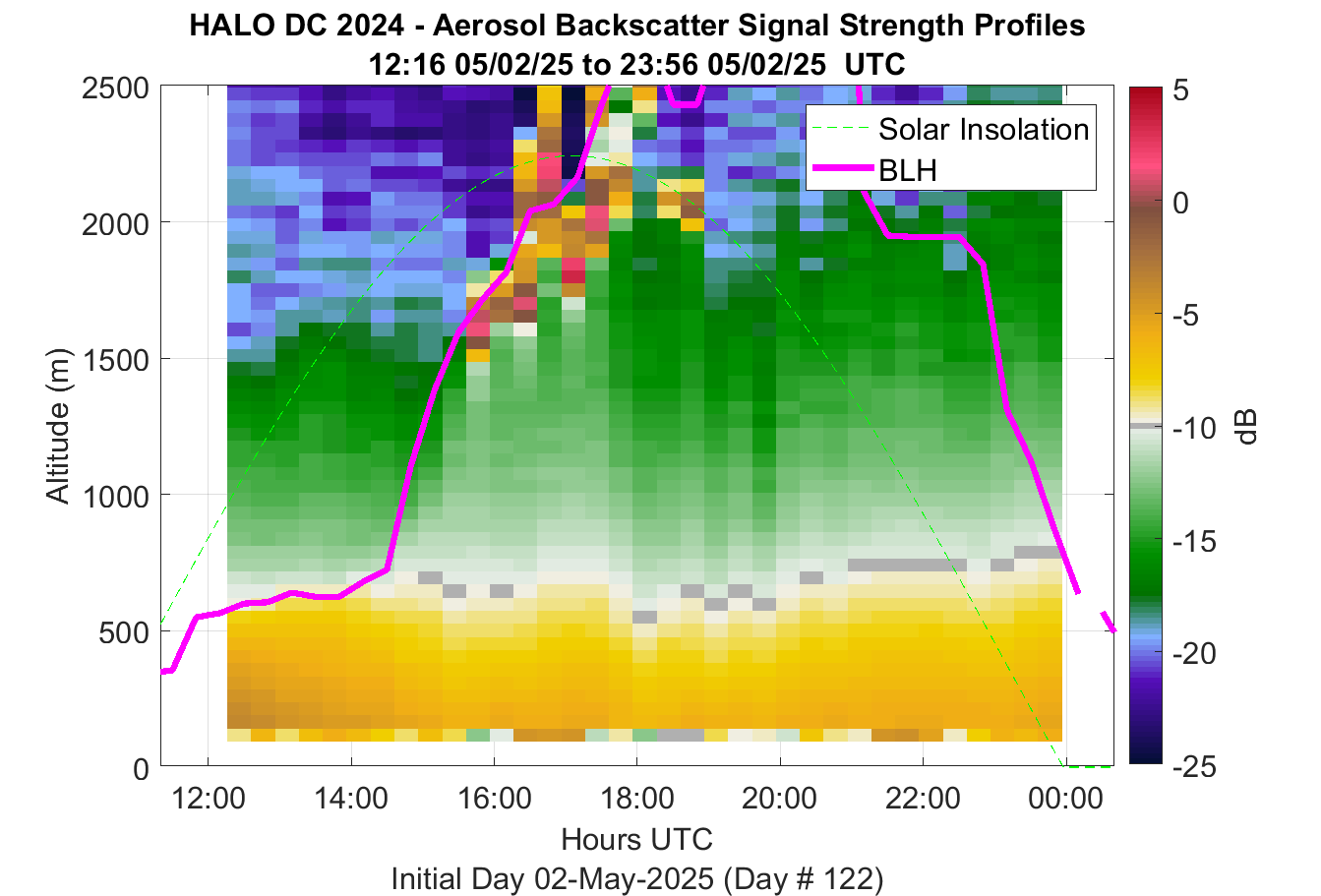 HALO DC 2024 - Aerosol Backscatter Signal Strength Profiles
12:16 05/02/25 to 23:56 05/02/25 UTC

Solar Insolation
BLH

Altitude (m)
2500
2000
1500
1000
500
0

12:00
14:00
16:00
18:00
20:00
22:00
00:00

Hours UTC
Initial Day 02-May-2025 (Day # 122)

5
0
-5
-10
-15
-20
-25
dB